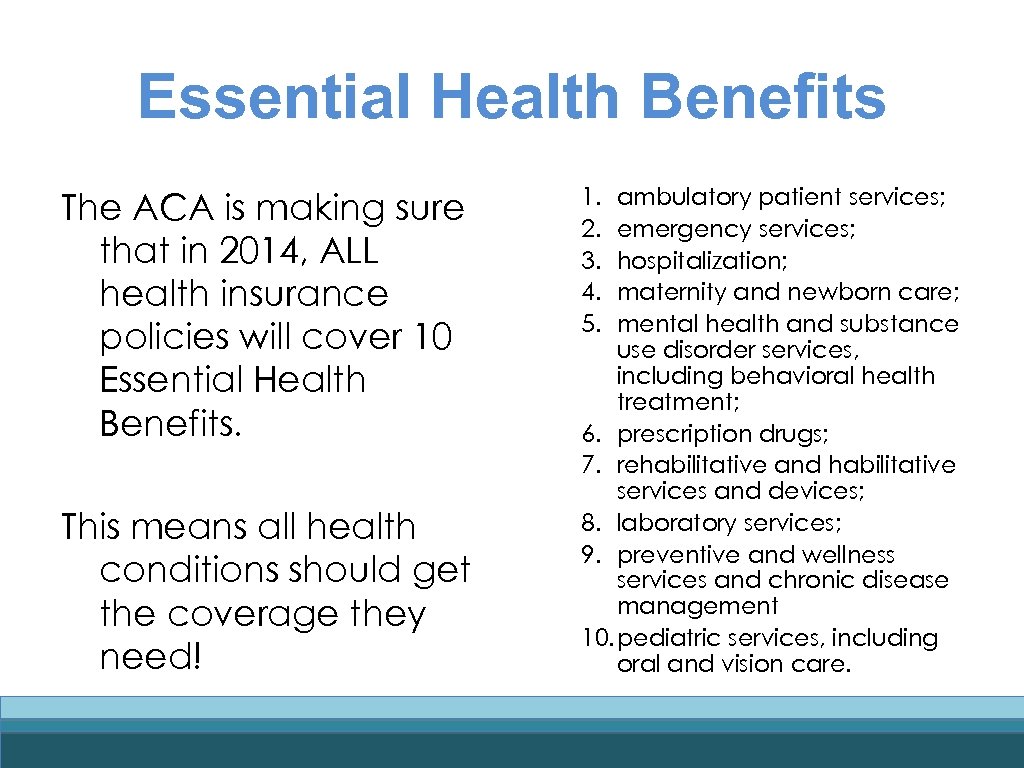 Essential Health Benefits

The ACA is making sure that in 2014, ALL health insurance policies will cover 10 Essential Health Benefits.

This means all health conditions should get the coverage they need!

1. ambulatory patient services;
2. emergency services;
3. hospitalization;
4. maternity and newborn care;
5. mental health and substance use disorder services, including behavioral health treatment;
6. prescription drugs;
7. rehabilitative and habilitative services and devices;
8. laboratory services;
9. preventive and wellness services and chronic disease management
10. pediatric services, including oral and vision care.